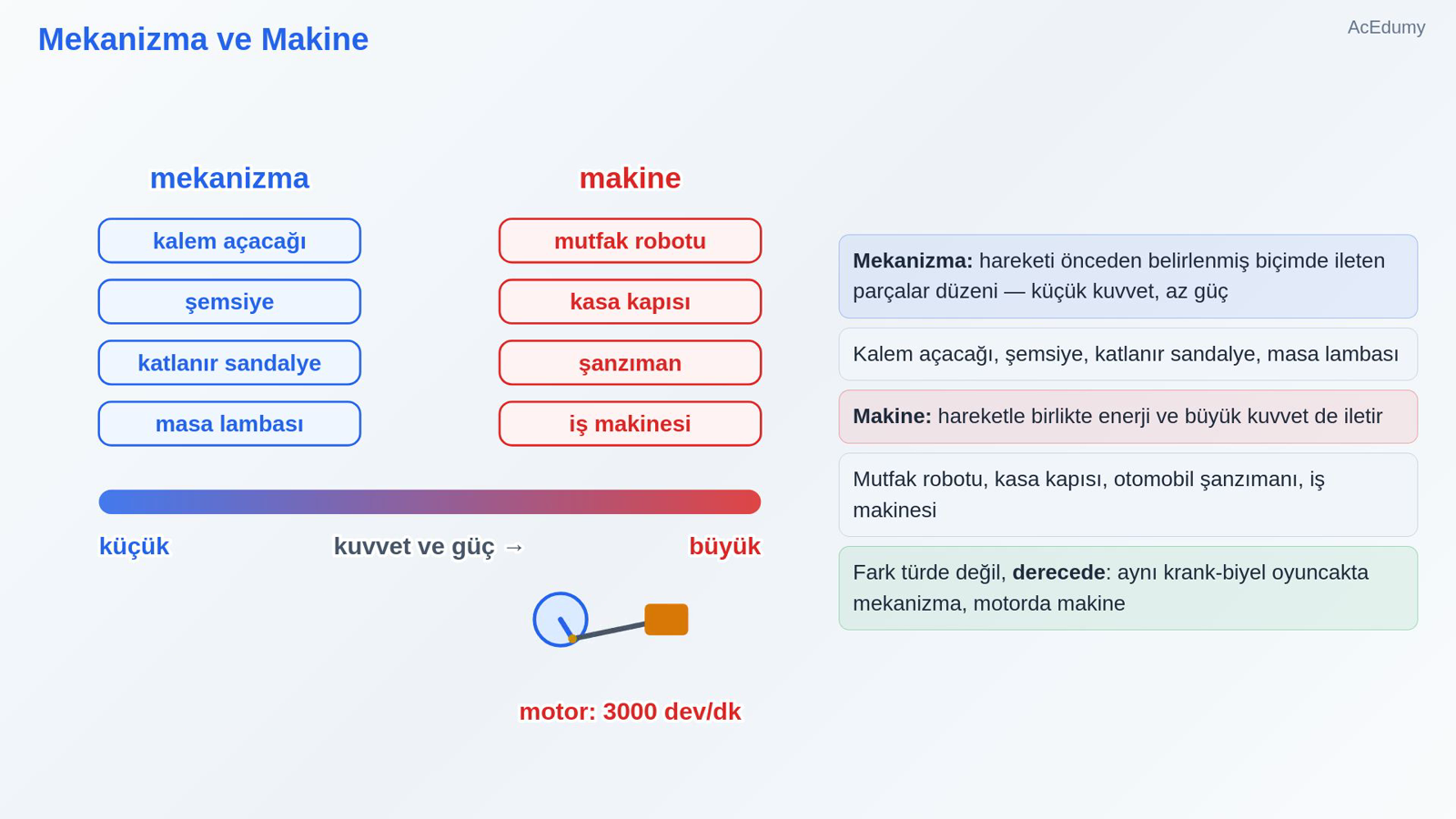 Mekanizma ve Makine

AcEdumy

mekanizma

kalem açacağı

şemsiye

katlanır sandalye

masa lambası

makine

mutfak robotu

kasa kapısı

şanzıman

iş makinesi

küçük

kuvvet ve güç →

büyük

motor: 3000 dev/dk

Mekanizma: hareketi önceden belirlenmiş biçimde ileten parçalar düzeni — küçük kuvvet, az güç

Kalem açacağı, şemsiye, katlanır sandalye, masa lambası

Makine: hareketle birlikte enerji ve büyük kuvvet de iletir

Mutfak robotu, kasa kapısı, otomobil şanzımanı, iş makinesi

Fark türde değil, derecede: aynı krank-biyel oyuncakta mekanizma, motorda makine